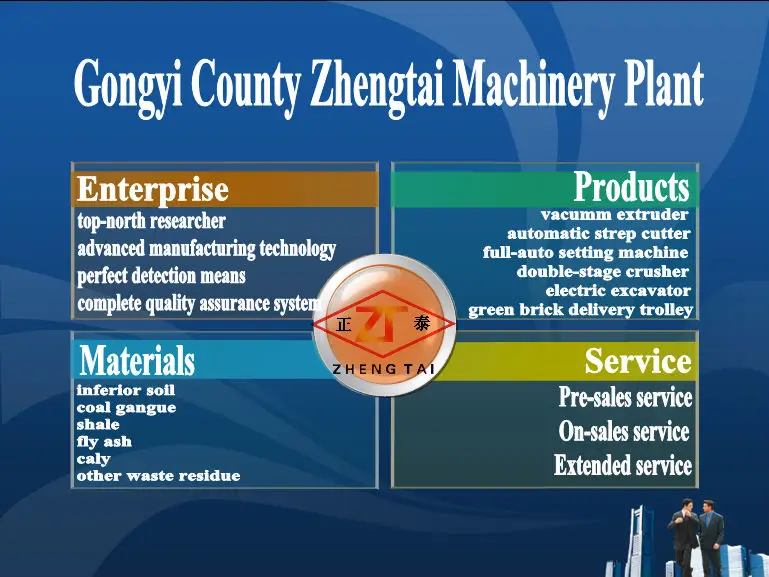 Gongyi County Zhengtai Machinery Plant

Enterprise
top-north researcher
advanced manufacturing technology
perfect detection means
complete quality assurance system

Products
vacumm extruder
automatic strep cutter
full-auto setting machine
double-stage crusher
electric excavator
green brick delivery trolley

正 ZT 泰
ZHENG TAI

Materials
inferior soil
coal gangue
shale
fly ash
caly
other waste residue

Service
Pre-sales service
On-sales service
Extended service